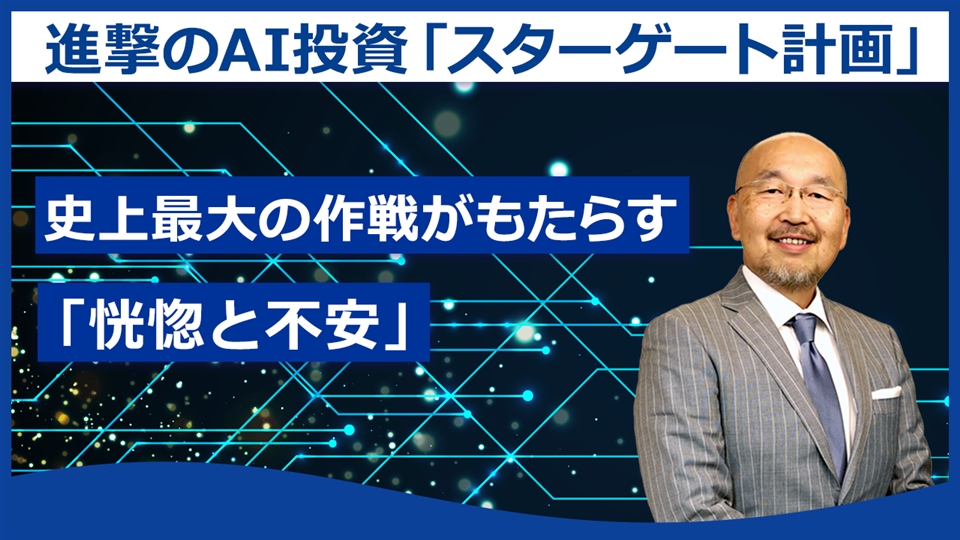 進撃のAI投資「スターゲート計画」

史上最大の作戦がもたらす

「恍惚と不安」